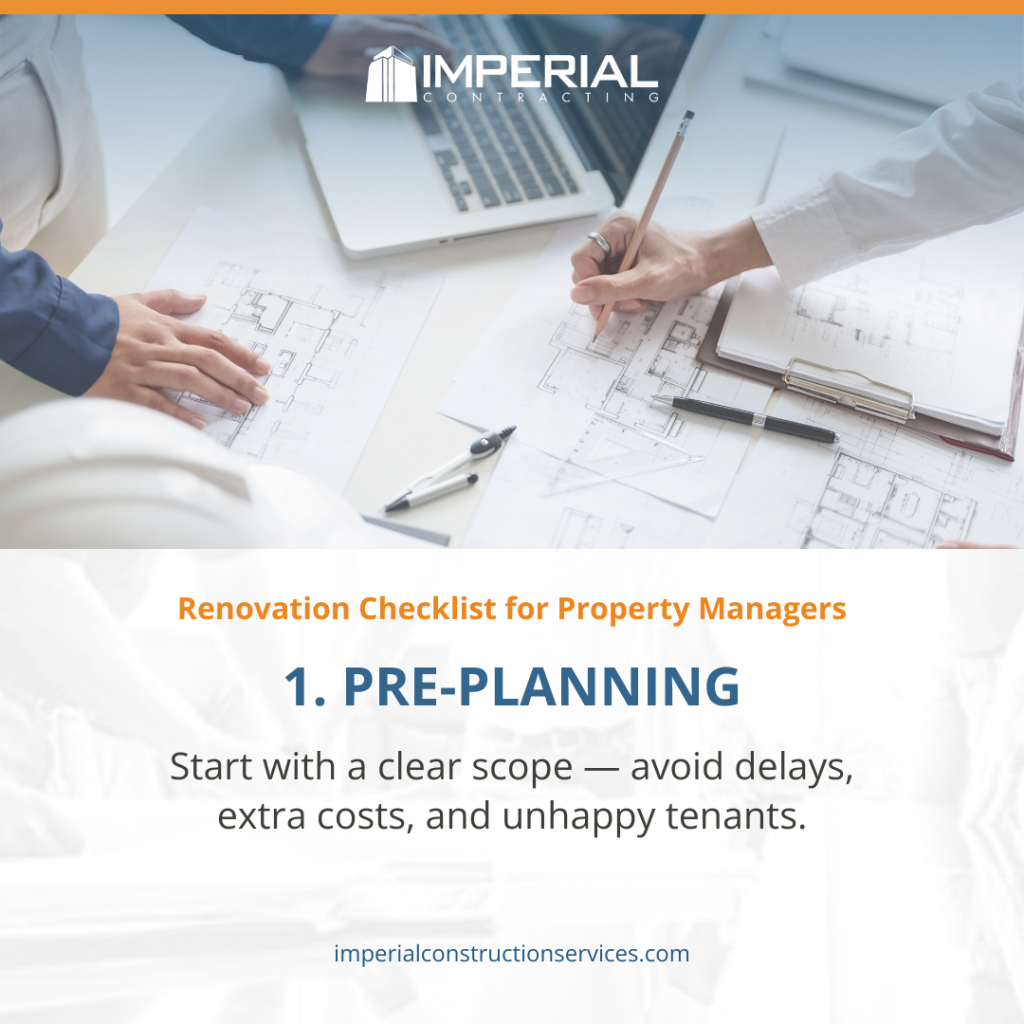 IMPERIAL
CONTRACTING

Renovation Checklist for Property Managers

1. PRE-PLANNING

Start with a clear scope — avoid delays, extra costs, and unhappy tenants.

imperialconstructionservices.com